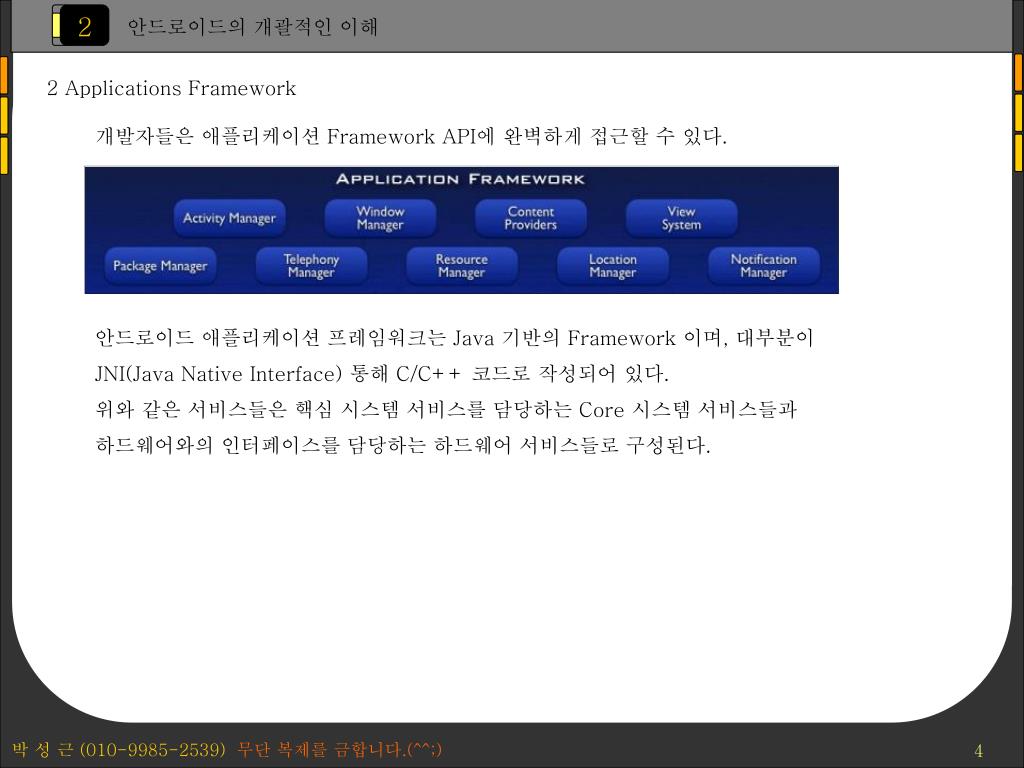 2 안드로이드의 개괄적인 이해

2 Applications Framework

개발자들은 애플리케이션 Framework API에 완벽하게 접근할 수 있다.

APPLICATION FRAMEWORK

Activity Manager
Window Manager
Content Providers
View System
Package Manager
Telephony Manager
Resource Manager
Location Manager
Notification Manager

안드로이드 애플리케이션 프레임워크는 Java 기반의 Framework 이며, 대부분이 JNI(Java Native Interface) 통해 C/C++ 코드로 작성되어 있다.
위와 같은 서비스들은 핵심 시스템 서비스를 담당하는 Core 시스템 서비스들과 하드웨어와의 인터페이스를 담당하는 하드웨어 서비스들로 구성된다.

박 성 근 (010-9985-2539) 무단 복제를 금합니다.(^^;)

4